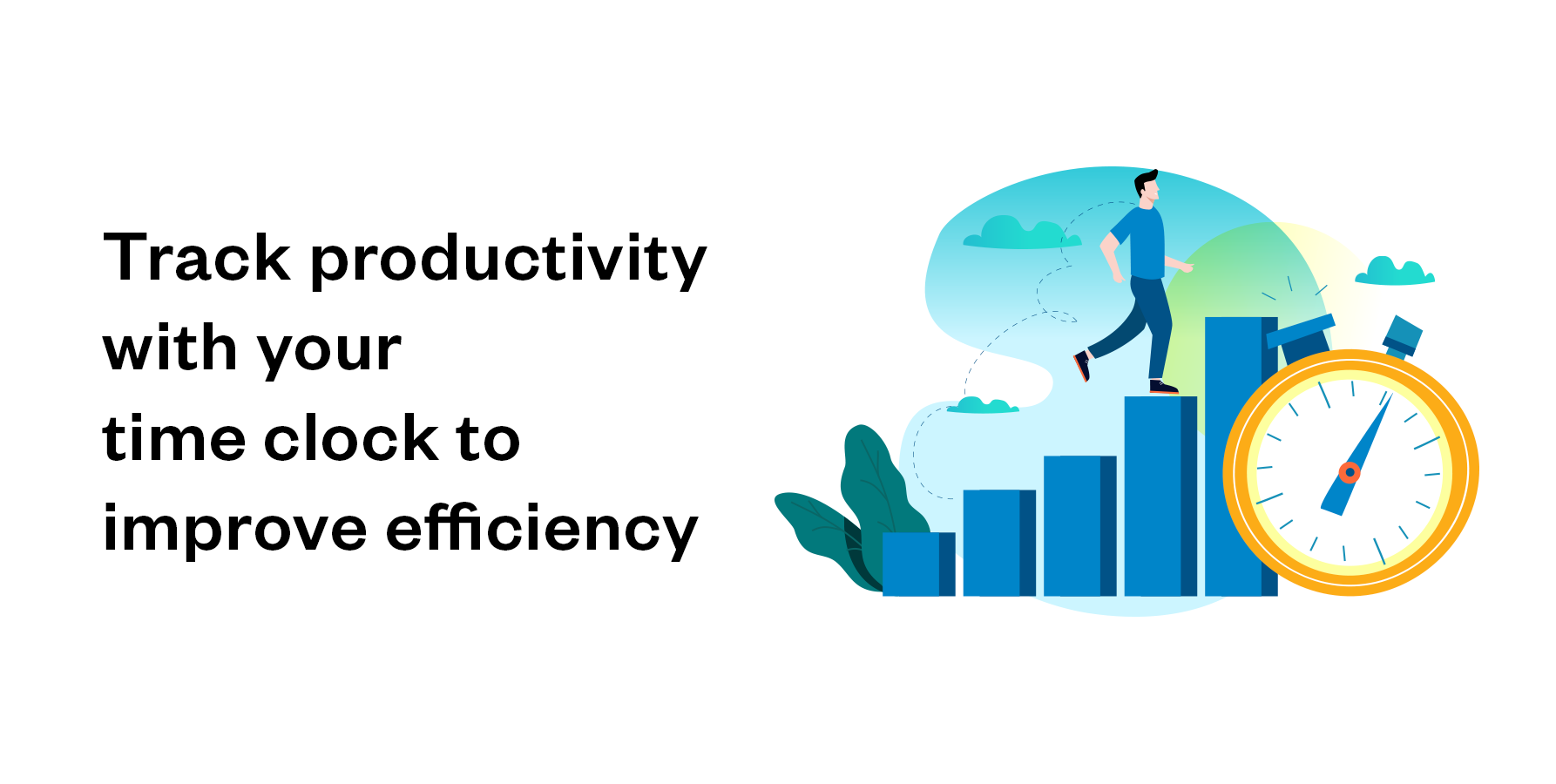 Track productivity with your time clock to improve efficiency